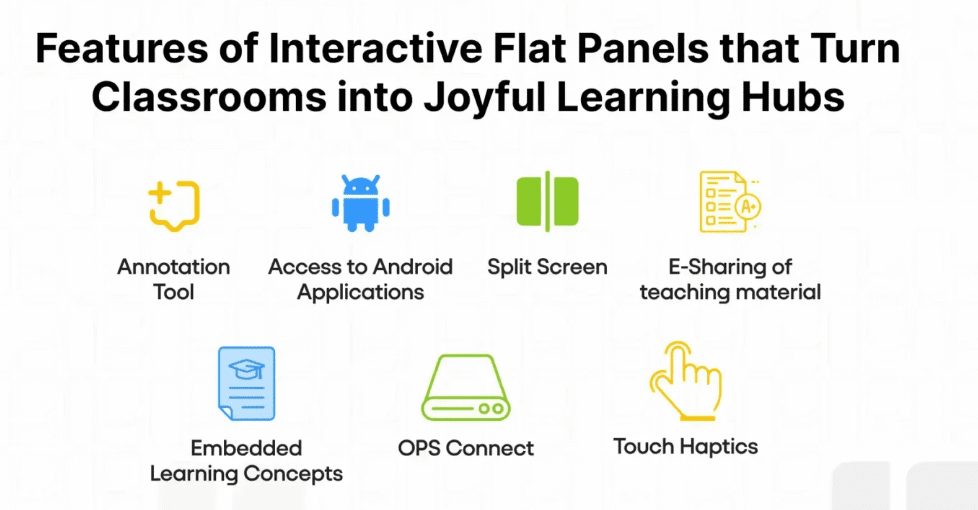 Features of Interactive Flat Panels that Turn Classrooms into Joyful Learning Hubs

Annotation Tool

Access to Android Applications

Split Screen

A+

E-Sharing of teaching material

Embedded Learning Concepts

OPS Connect

Touch Haptics